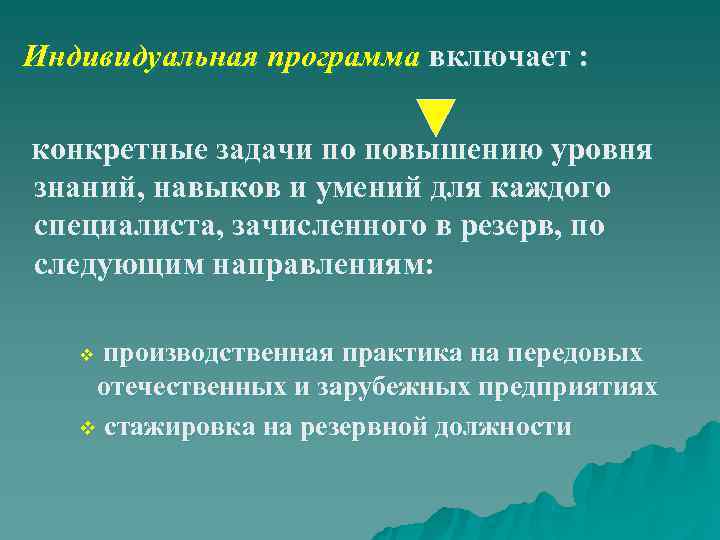 Индивидуальная программа включает :

конкретные задачи по повышению уровня знаний, навыков и умений для каждого специалиста, зачисленного в резерв, по следующим направлениям:

❖ производственная практика на передовых отечественных и зарубежных предприятиях

❖ стажировка на резервной должности